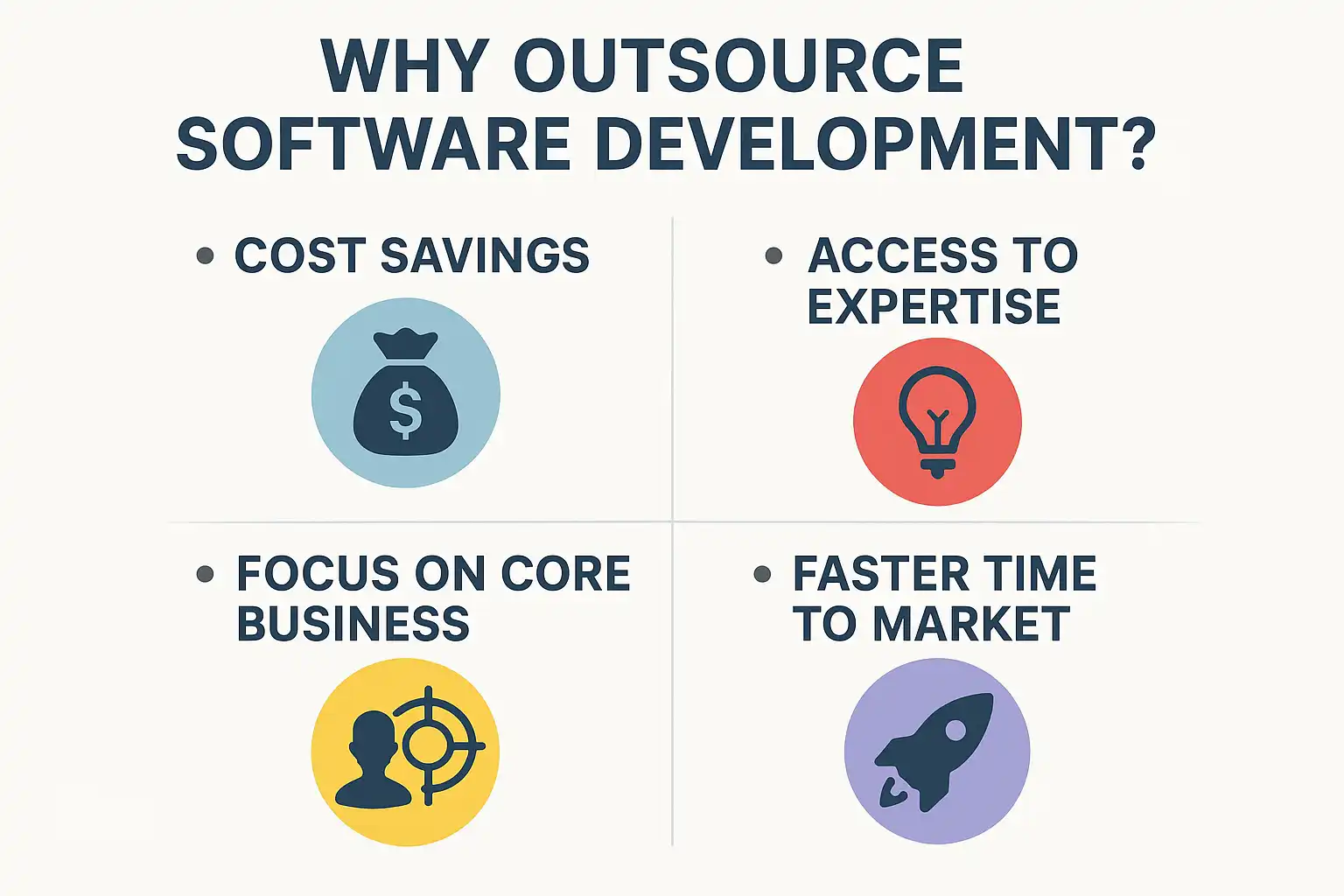 WHY OUTSOURCE SOFTWARE DEVELOPMENT?

• COST SAVINGS

$

• ACCESS TO EXPERTISE

• FOCUS ON CORE BUSINESS

• FASTER TIME TO MARKET